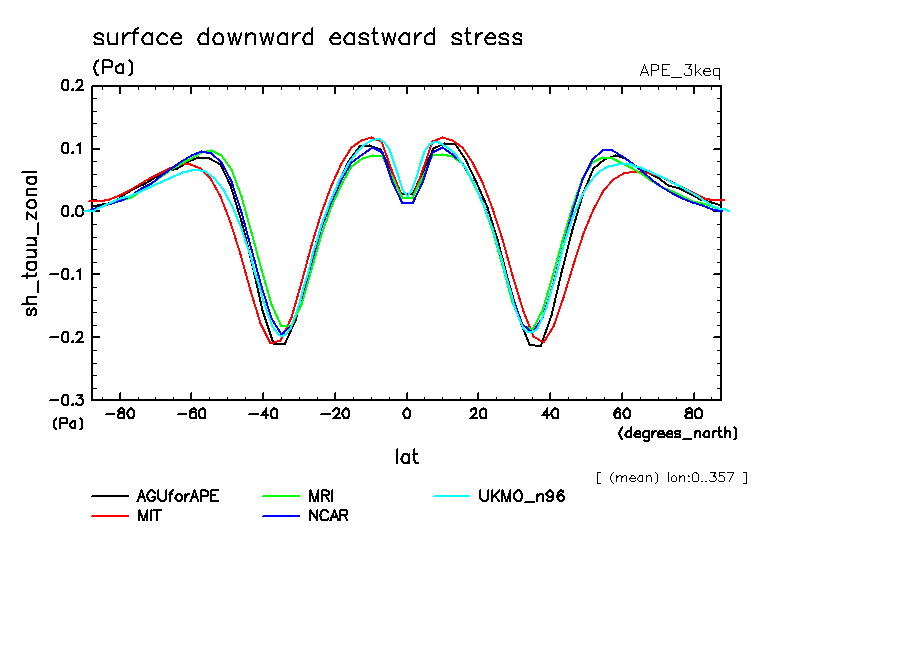 surface downward eastward stress
(Pa)
APE_3keq

sh_tauu_zonal

0.2
0.1
0.0
−0.1
−0.2
−0.3
(Pa)

−80 −60 −40 −20 0 20 40 60 80
(degrees_north)
lat

[ (mean) lon:0..357 ]

AGUforAPE
MIT
MRI
NCAR
UKMO_n96